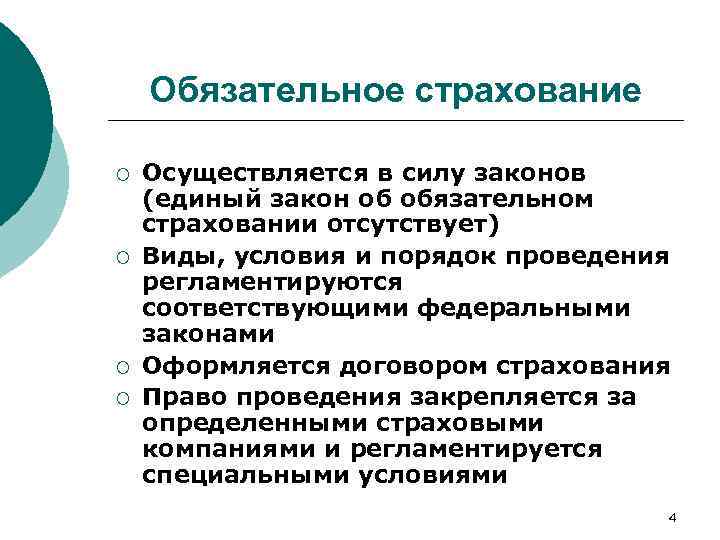 Обязательное страхование

○ Осуществляется в силу законов (единый закон об обязательном страховании отсутствует)
○ Виды, условия и порядок проведения регламентируются соответствующими федеральными законами
○ Оформляется договором страхования
○ Право проведения закрепляется за определенными страховыми компаниями и регламентируется специальными условиями

4